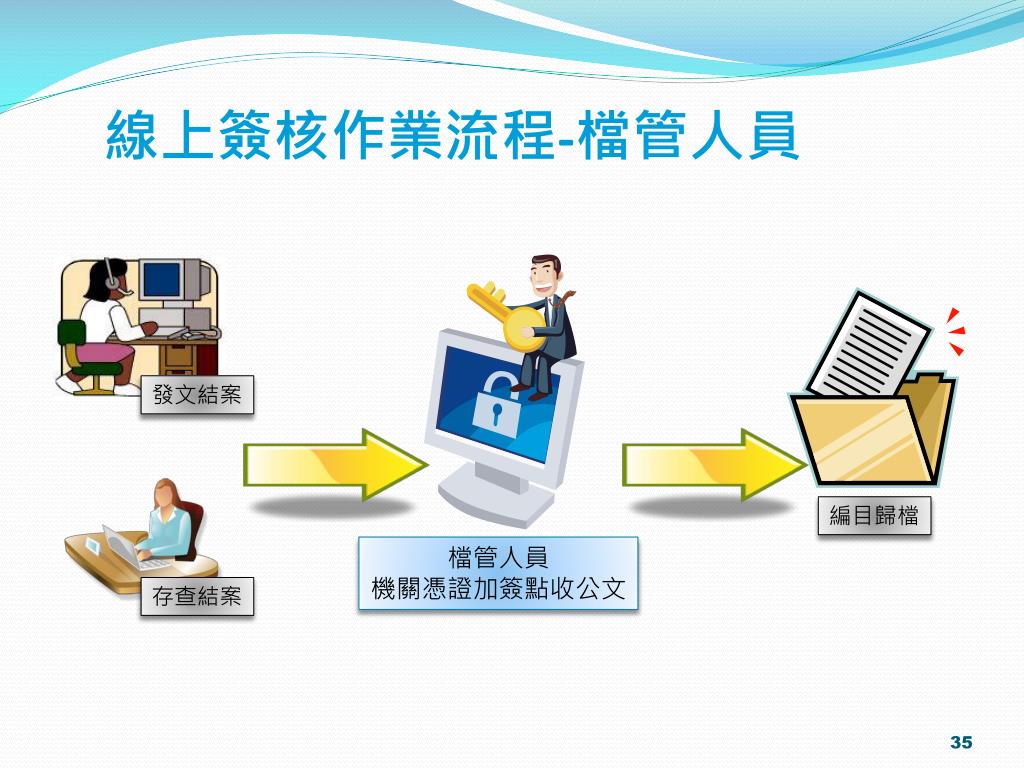 線上簽核作業流程-檔管人員

發文結案

存查結案

檔管人員
機關憑證加簽點收公文

編目歸檔

35